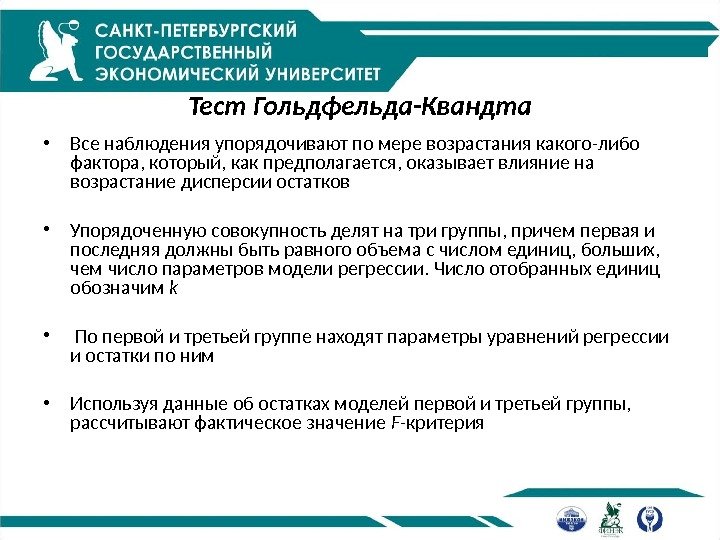 САНКТ-ПЕТЕРБУРГСКИЙ ГОСУДАРСТВЕННЫЙ ЭКОНОМИЧЕСКИЙ УНИВЕРСИТЕТ

Тест Гольдфельда-Квандта

• Все наблюдения упорядочивают по мере возрастания какого-либо фактора, который, как предполагается, оказывает влияние на возрастание дисперсии остатков

• Упорядоченную совокупность делят на три группы, причем первая и последняя должны быть равного объема с числом единиц, больших, чем число параметров модели регрессии. Число отобранных единиц обозначим $k$

• По первой и третьей группе находят параметры уравнений регрессии и остатки по ним

• Используя данные об остатках моделей первой и третьей группы, рассчитывают фактическое значение $F$-критерия